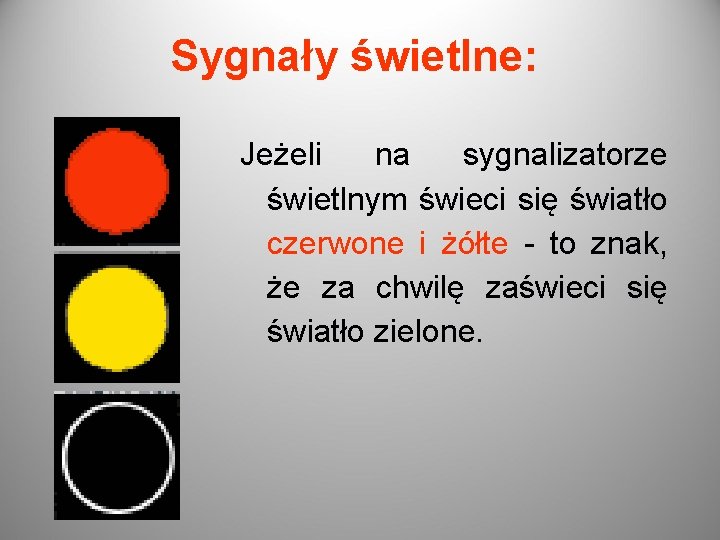 Sygnały świetlne:

Jeżeli na sygnalizatorze świetlnym świeci się światło czerwone i żółte - to znak, że za chwilę zaświeci się światło zielone.